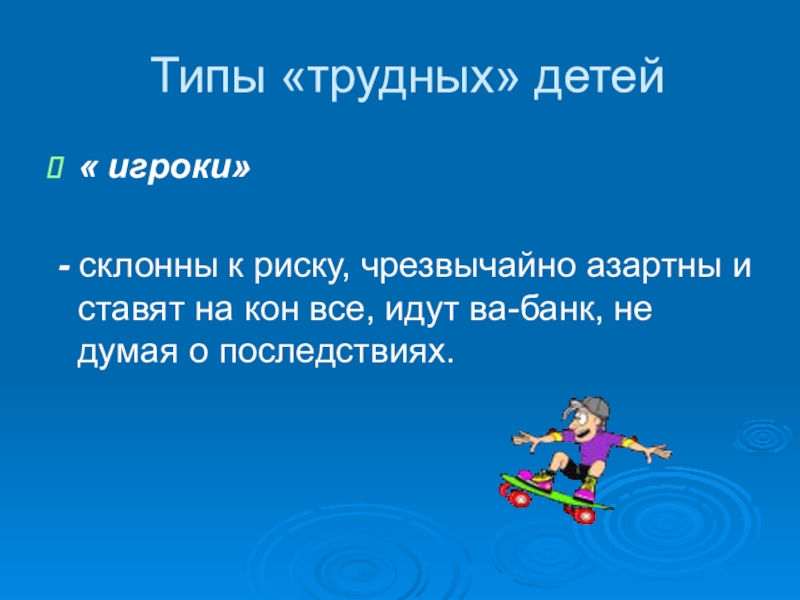 Типы «трудных» детей

« игроки»

- склонны к риску, чрезвычайно азартны и ставят на кон все, идут ва-банк, не думая о последствиях.